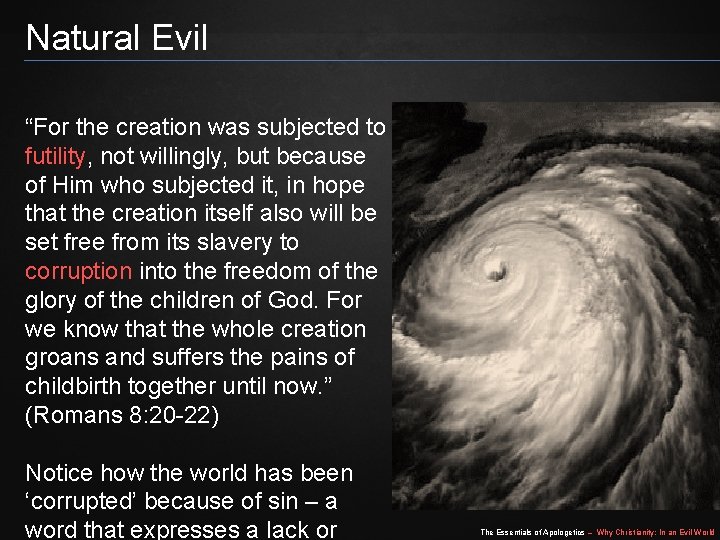 Natural Evil

“For the creation was subjected to futility, not willingly, but because of Him who subjected it, in hope that the creation itself also will be set free from its slavery to corruption into the freedom of the glory of the children of God. For we know that the whole creation groans and suffers the pains of childbirth together until now.” (Romans 8:20-22)

Notice how the world has been ‘corrupted’ because of sin – a word that expresses a lack or

The Essentials of Apologetics – Why Christianity: In an Evil World